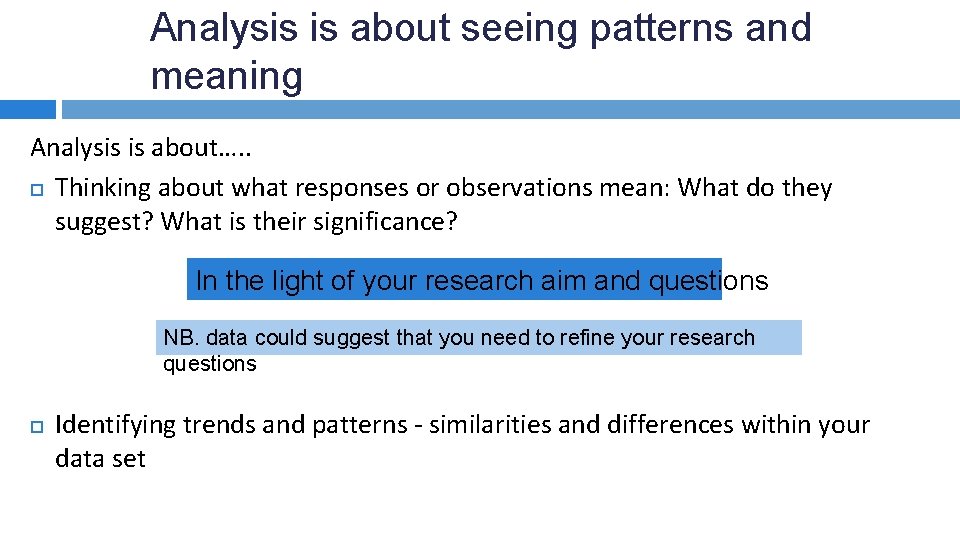 Analysis is about seeing patterns and meaning

Analysis is about…..

Thinking about what responses or observations mean: What do they suggest? What is their significance?

In the light of your research aim and questions

NB. data could suggest that you need to refine your research questions

Identifying trends and patterns - similarities and differences within your data set